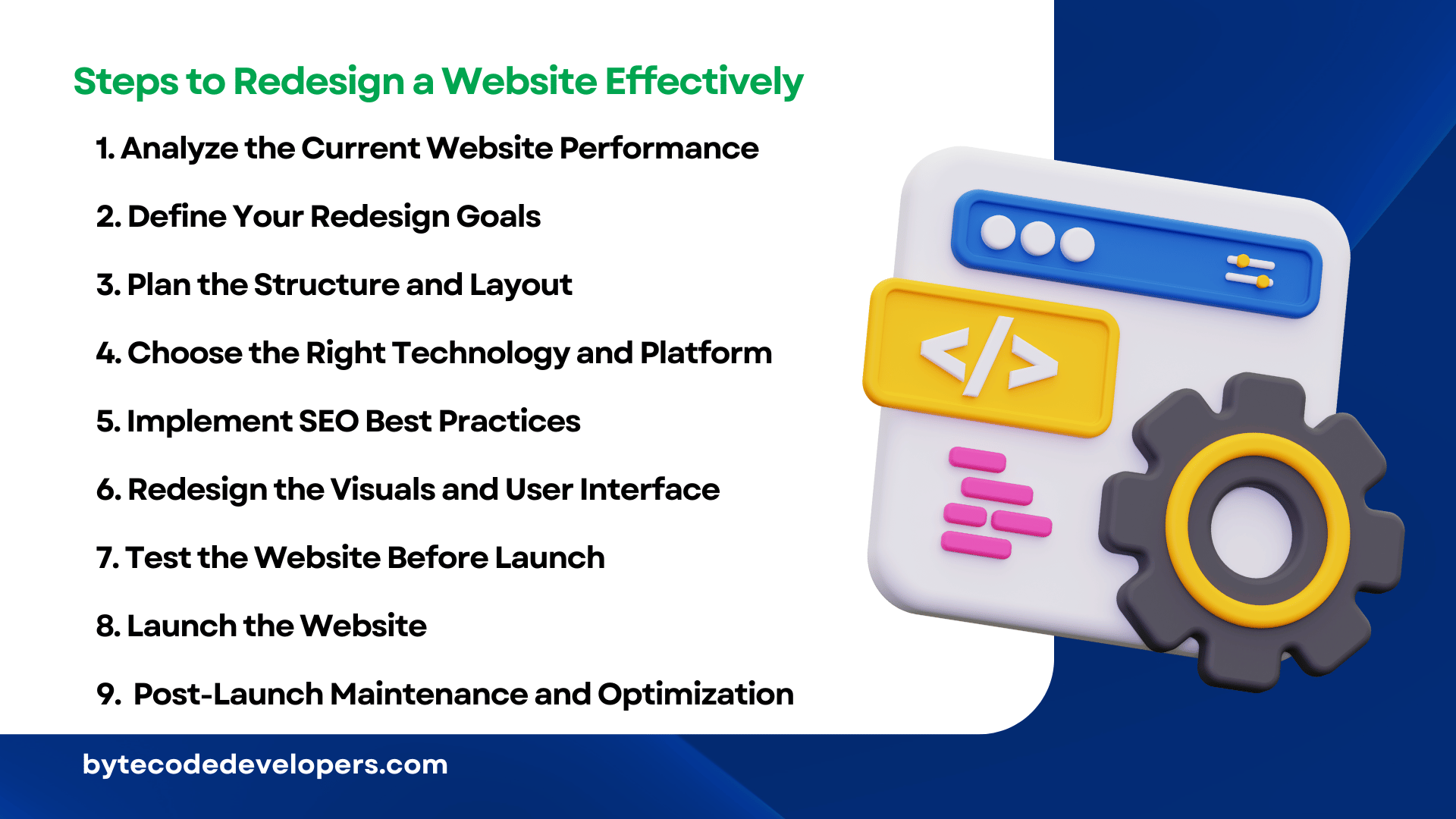 Steps to Redesign a Website Effectively

1. Analyze the Current Website Performance

2. Define Your Redesign Goals

3. Plan the Structure and Layout

4. Choose the Right Technology and Platform

5. Implement SEO Best Practices

6. Redesign the Visuals and User Interface

7. Test the Website Before Launch

8. Launch the Website

9. Post-Launch Maintenance and Optimization

</>

bytecodedevelopers.com